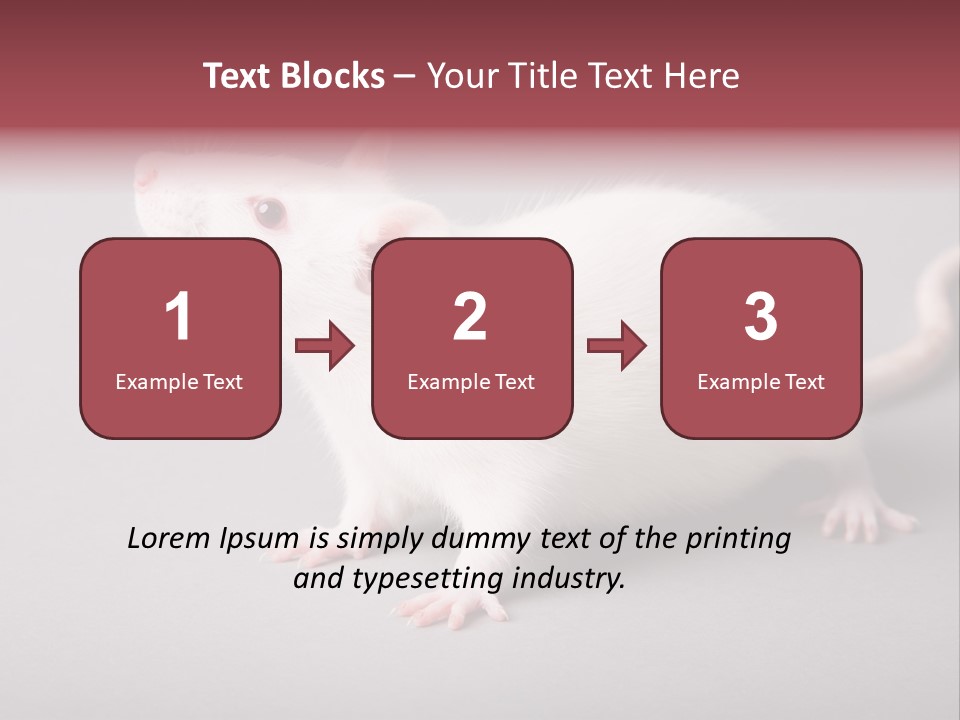 Text Blocks – Your Title Text Here

1
Example Text

2
Example Text

3
Example Text

Lorem Ipsum is simply dummy text of the printing and typesetting industry.